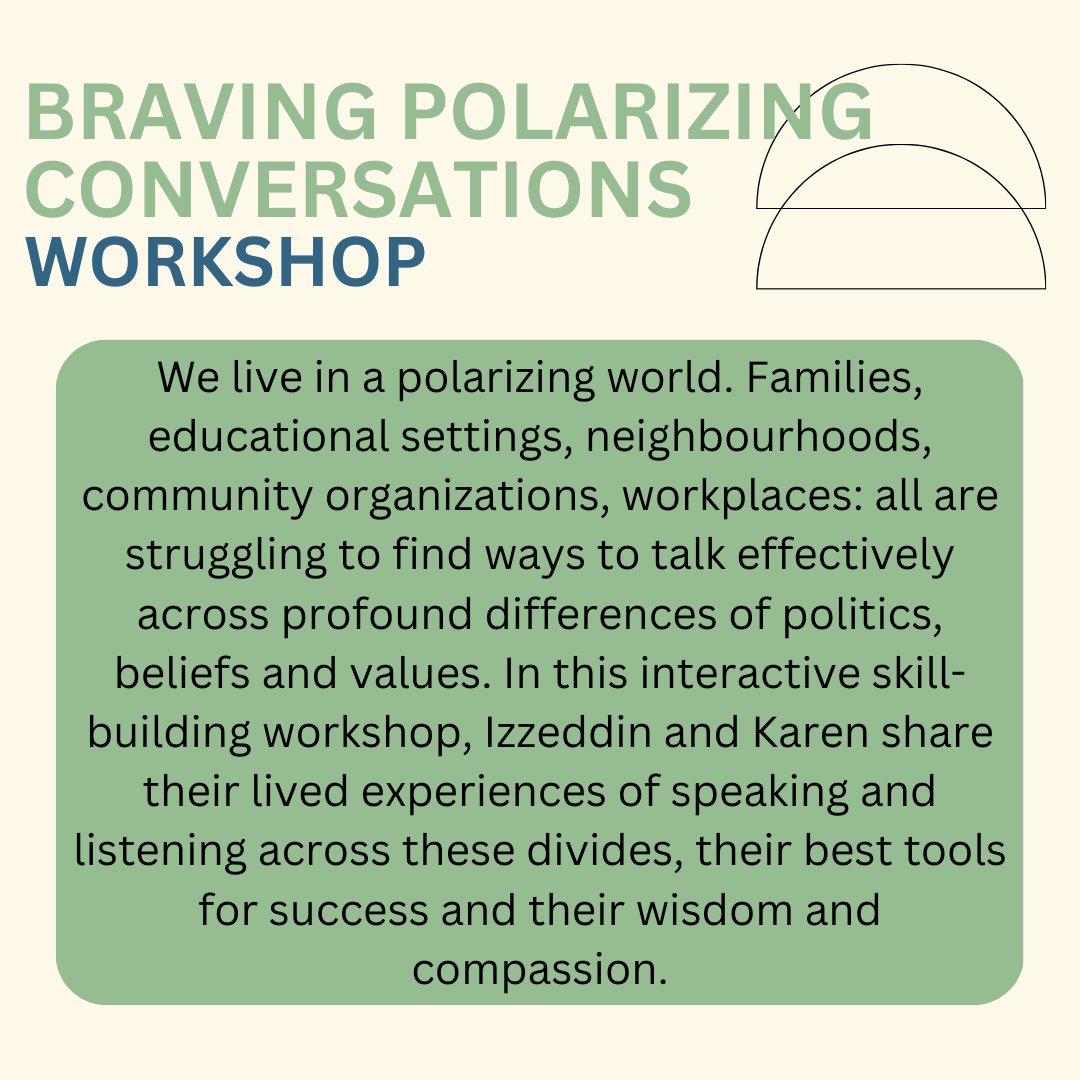 BRAVING POLARIZING CONVERSATIONS
WORKSHOP

We live in a polarizing world. Families, educational settings, neighbourhoods, community organizations, workplaces: all are struggling to find ways to talk effectively across profound differences of politics, beliefs and values. In this interactive skill-building workshop, Izzeddin and Karen share their lived experiences of speaking and listening across these divides, their best tools for success and their wisdom and compassion.